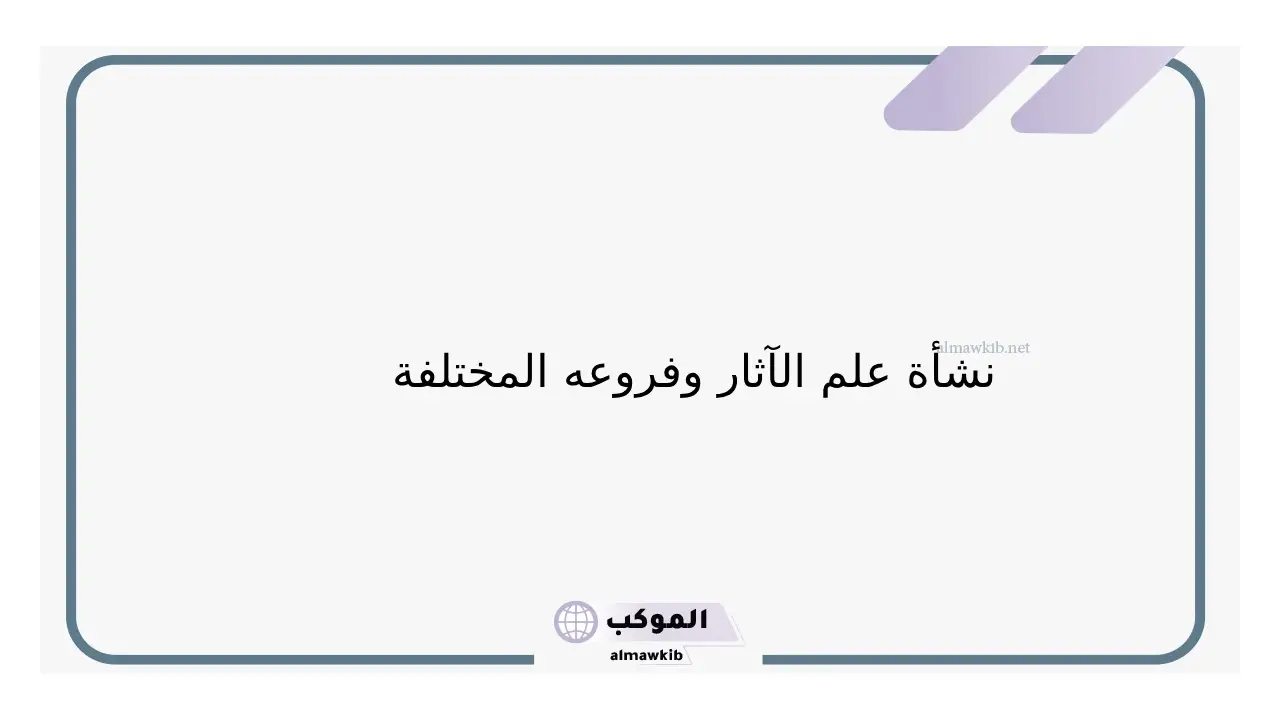 almawkib.net

نشأة علم الآثار وفروعه المختلفة

الموكب
almawkib